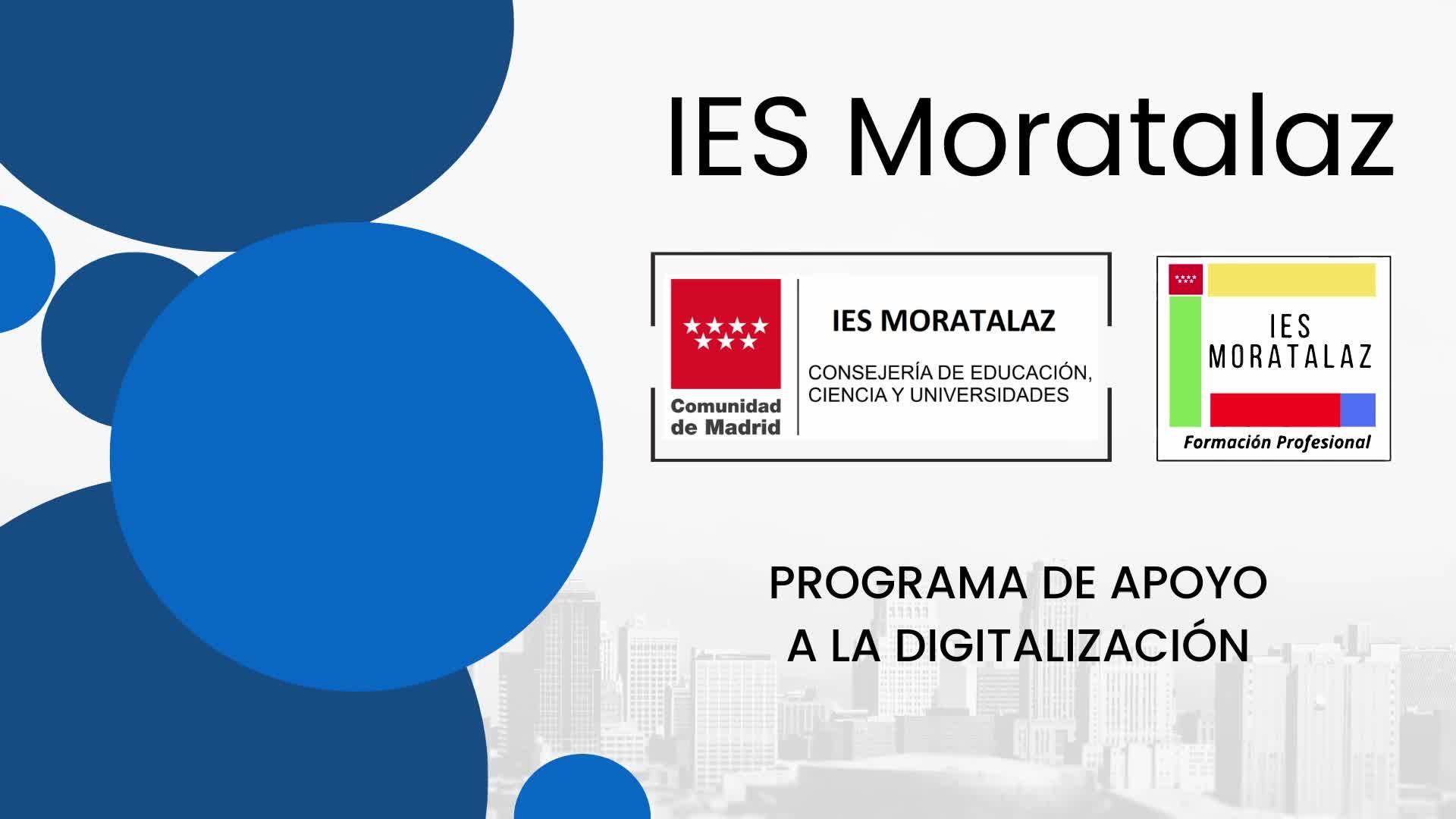 IES Moratalaz

Comunidad de Madrid

IES MORATALAZ

CONSEJERÍA DE EDUCACIÓN, CIENCIA Y UNIVERSIDADES

IES MORATALAZ

Formación Profesional

PROGRAMA DE APOYO A LA DIGITALIZACIÓN